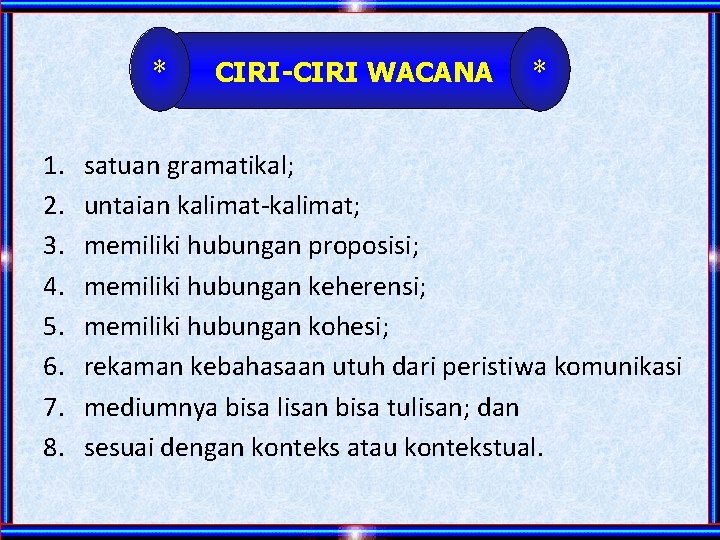 * CIRI-CIRI WACANA *

1. satuan gramatikal;
2. untaian kalimat-kalimat;
3. memiliki hubungan proposisi;
4. memiliki hubungan keherensi;
5. memiliki hubungan kohesi;
6. rekaman kebahasaan utuh dari peristiwa komunikasi
7. mediumnya bisa lisan bisa tulisan; dan
8. sesuai dengan konteks atau kontekstual.